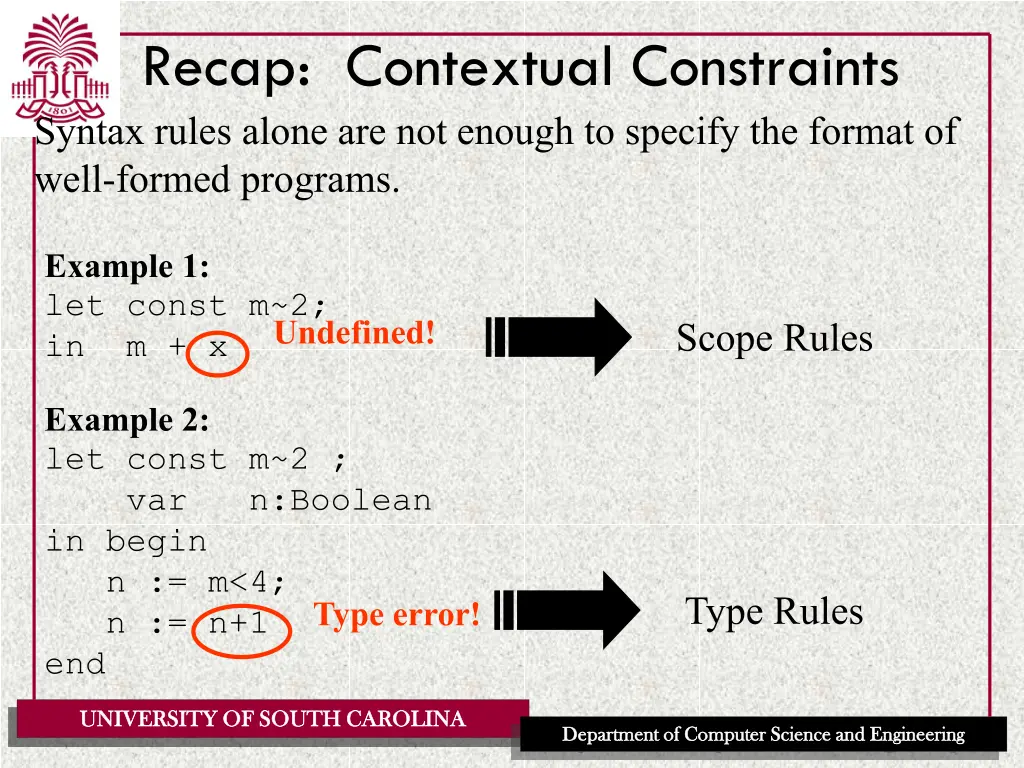 1801

Recap: Contextual Constraints

Syntax rules alone are not enough to specify the format of well-formed programs.

Example 1:
let const m~2;
in m + x

Undefined!

Scope Rules

Example 2:
let const m~2 ;
var n:Boolean
in begin
n := m<4;
n := n+1
end

Type error!

Type Rules

UNIVERSITY OF SOUTH CAROLINA

Department of Computer Science and Engineering